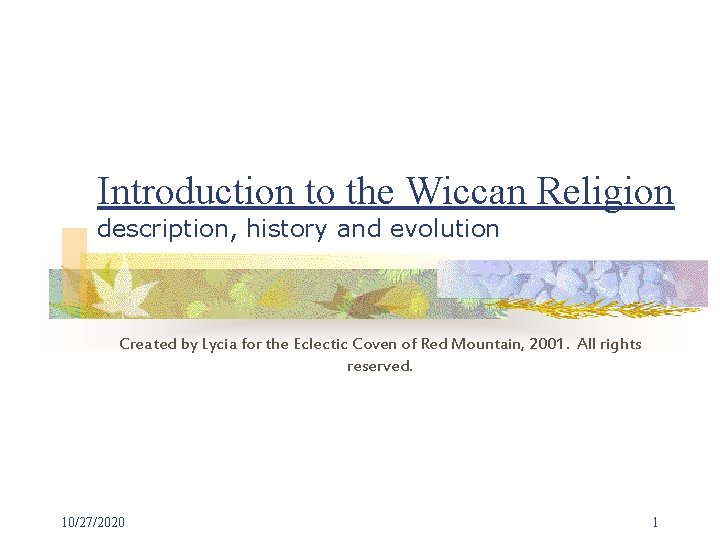 Introduction to the Wiccan Religion
description, history and evolution

Created by Lycia for the Eclectic Coven of Red Mountain, 2001. All rights reserved.

10/27/2020

1